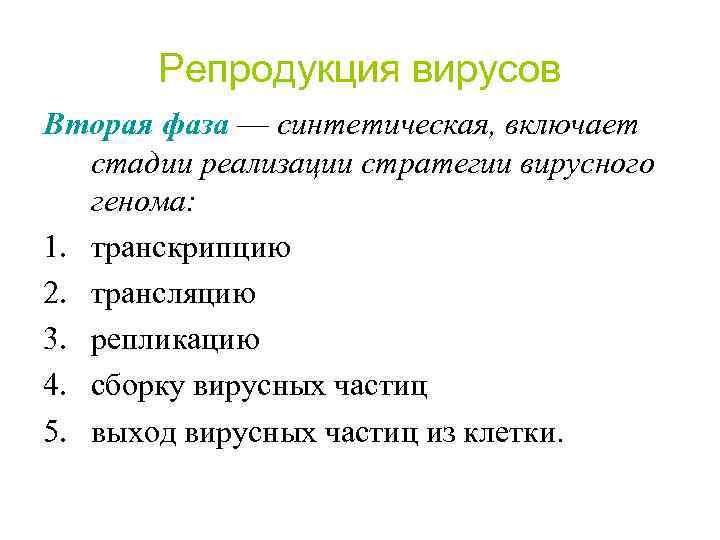 Репродукция вирусов

Вторая фаза — синтетическая, включает стадии реализации стратегии вирусного генома:

1. транскрипцию
2. трансляцию
3. репликацию
4. сборку вирусных частиц
5. выход вирусных частиц из клетки.